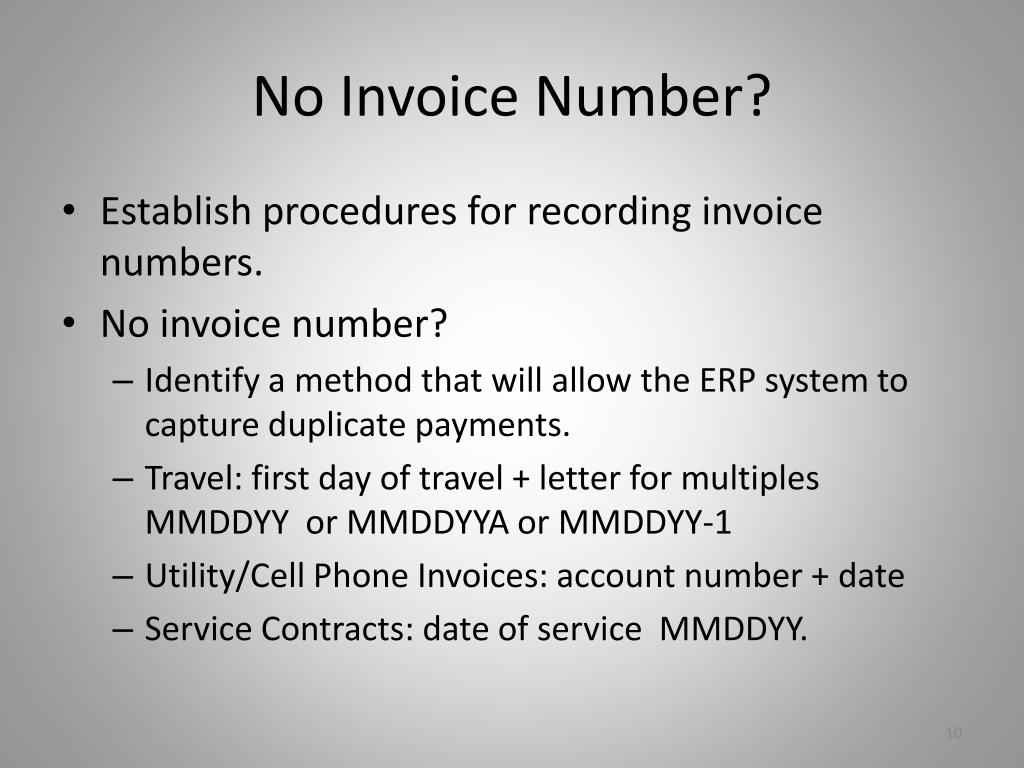 No Invoice Number?

• Establish procedures for recording invoice numbers.
• No invoice number?
– Identify a method that will allow the ERP system to capture duplicate payments.
– Travel: first day of travel + letter for multiples MMDDYY or MMDDYYA or MMDDYY-1
– Utility/Cell Phone Invoices: account number + date
– Service Contracts: date of service MMDDYY.

10